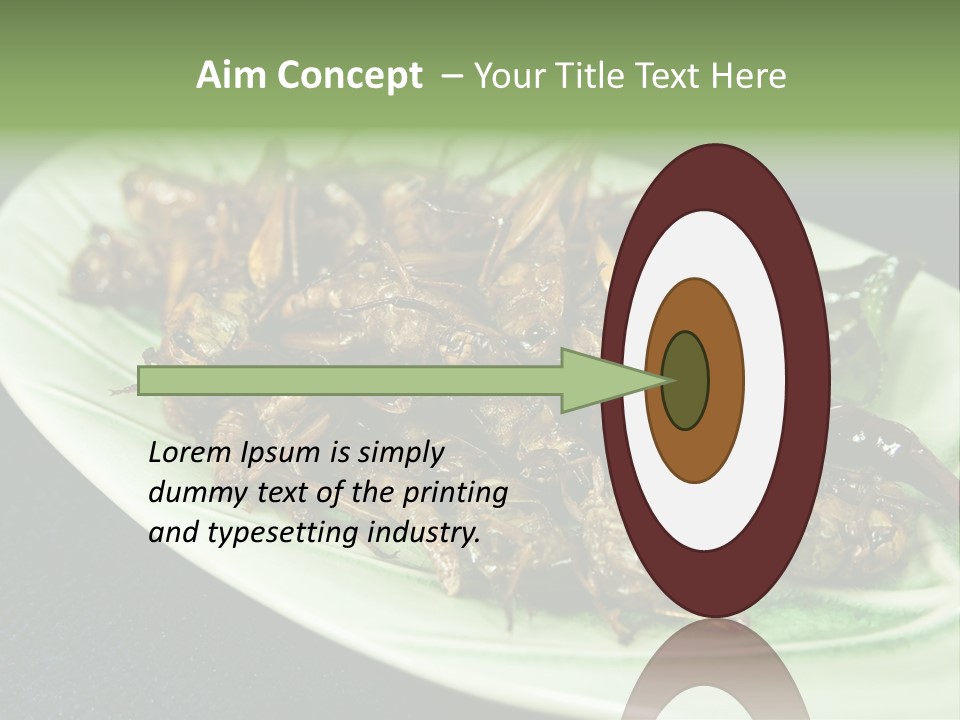 Aim Concept – Your Title Text Here

Lorem Ipsum is simply dummy text of the printing and typesetting industry.